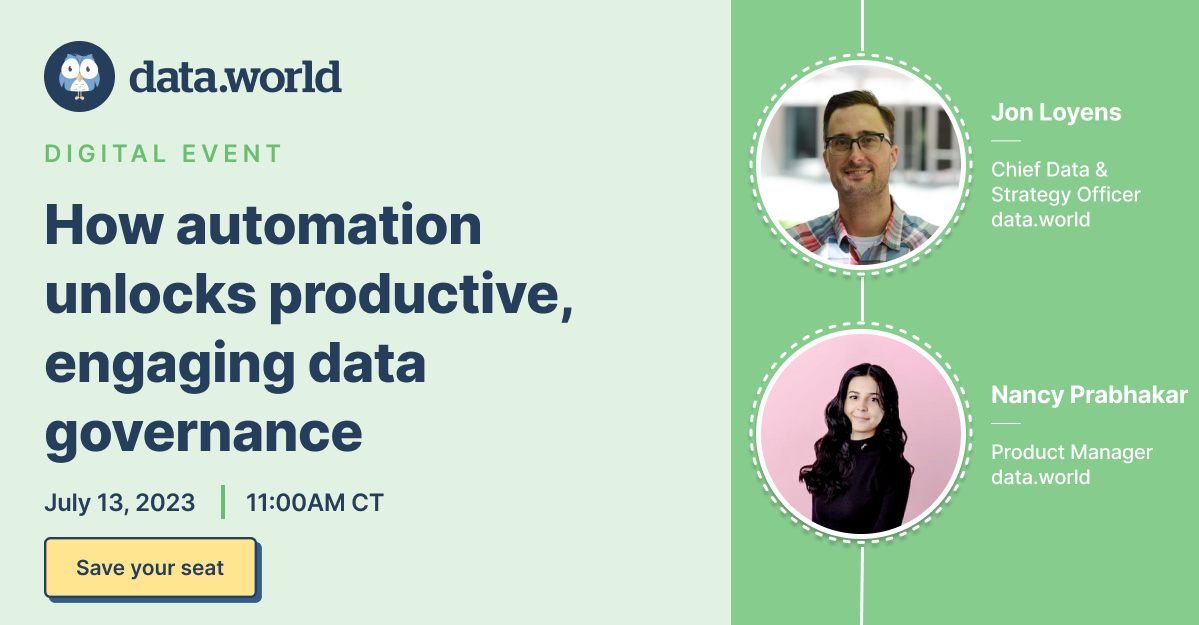 data.world

DIGITAL EVENT

How automation unlocks productive, engaging data governance

July 13, 2023 | 11:00AM CT

Save your seat

Jon Loyens

Chief Data & Strategy Officer
data.world

Nancy Prabhakar

Product Manager
data.world